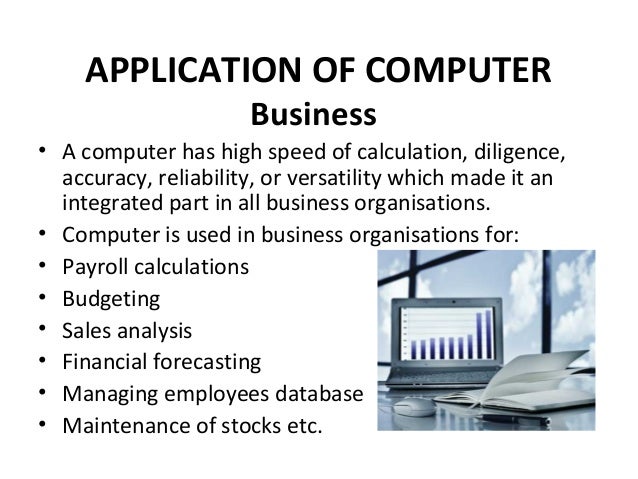 APPLICATION OF COMPUTER
Business

• A computer has high speed of calculation, diligence, accuracy, reliability, or versatility which made it an integrated part in all business organisations.
• Computer is used in business organisations for:
• Payroll calculations
• Budgeting
• Sales analysis
• Financial forecasting
• Managing employees database
• Maintenance of stocks etc.